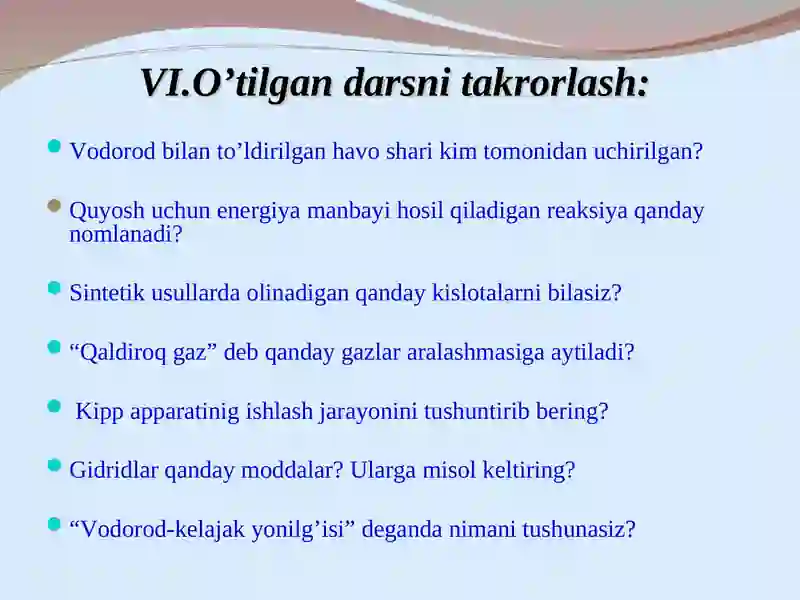 VI.O’tilgan darsni takrorlash:

Vodorod bilan to’ldirilgan havo shari kim tomonidan uchirilgan?

Quyosh uchun energiya manbayi hosil qiladigan reaksiya qanday nomlanadi?

Sintetik usullarda olinadigan qanday kislotalarni bilasiz?

“Qaldiroq gaz” deb qanday gazlar aralashmasiga aytiladi?

Kipp apparatinig ishlash jarayonini tushuntirib bering?

Gidridlar qanday moddalar? Ularga misol keltiring?

“Vodorod-kelajak yonilg’isi” deganda nimani tushunasiz?